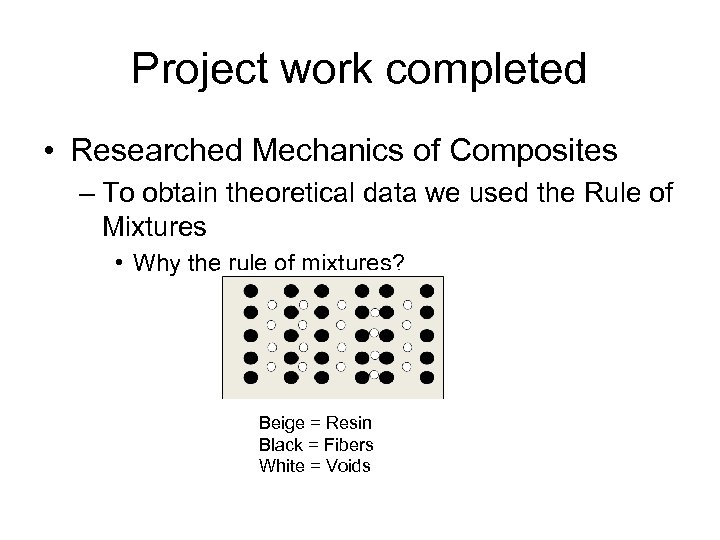 Project work completed

• Researched Mechanics of Composites

– To obtain theoretical data we used the Rule of Mixtures

• Why the rule of mixtures?

Beige = Resin
Black = Fibers
White = Voids